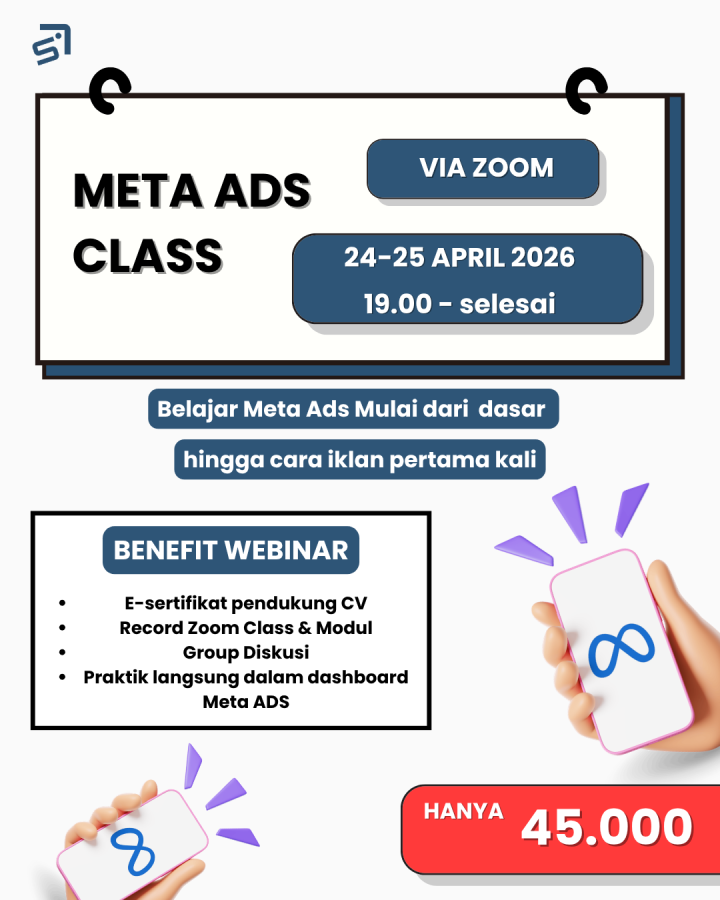 META ADS CLASS

VIA ZOOM

24-25 APRIL 2026
19.00 - selesai

Belajar Meta Ads Mulai dari dasar
hingga cara iklan pertama kali

BENEFIT WEBINAR

• E-sertifikat pendukung CV
• Record Zoom Class & Modul
• Group Diskusi
• Praktik langsung dalam dashboard Meta ADS

HANYA 45.000